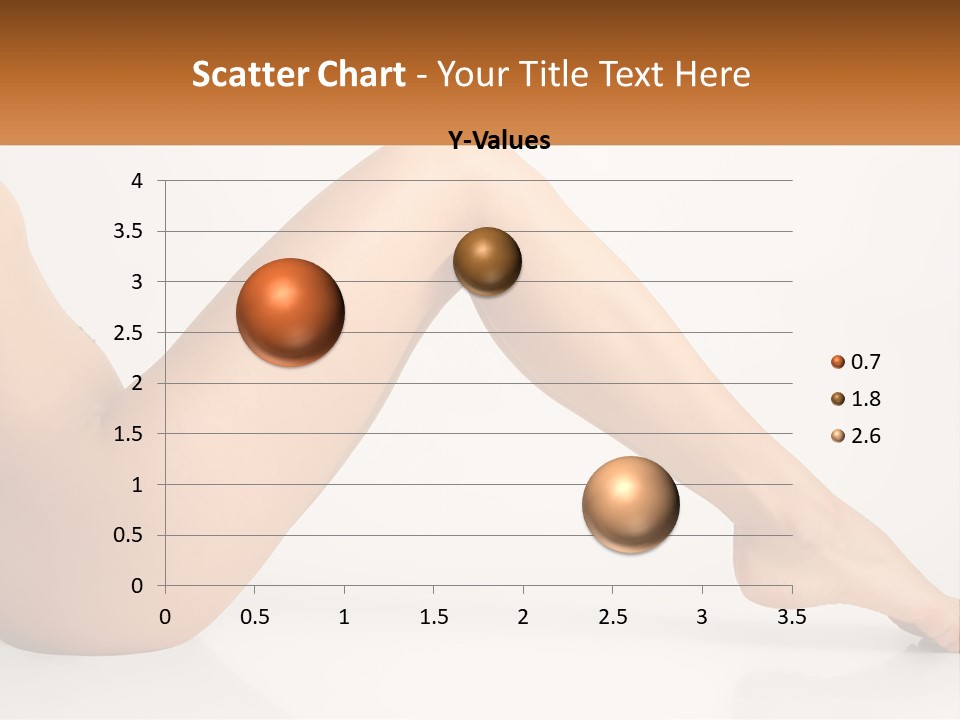 Scatter Chart - Your Title Text Here

Y-Values

4
3.5
3
2.5
2
1.5
1
0.5
0

0 0.5 1 1.5 2 2.5 3 3.5

0.7
1.8
2.6